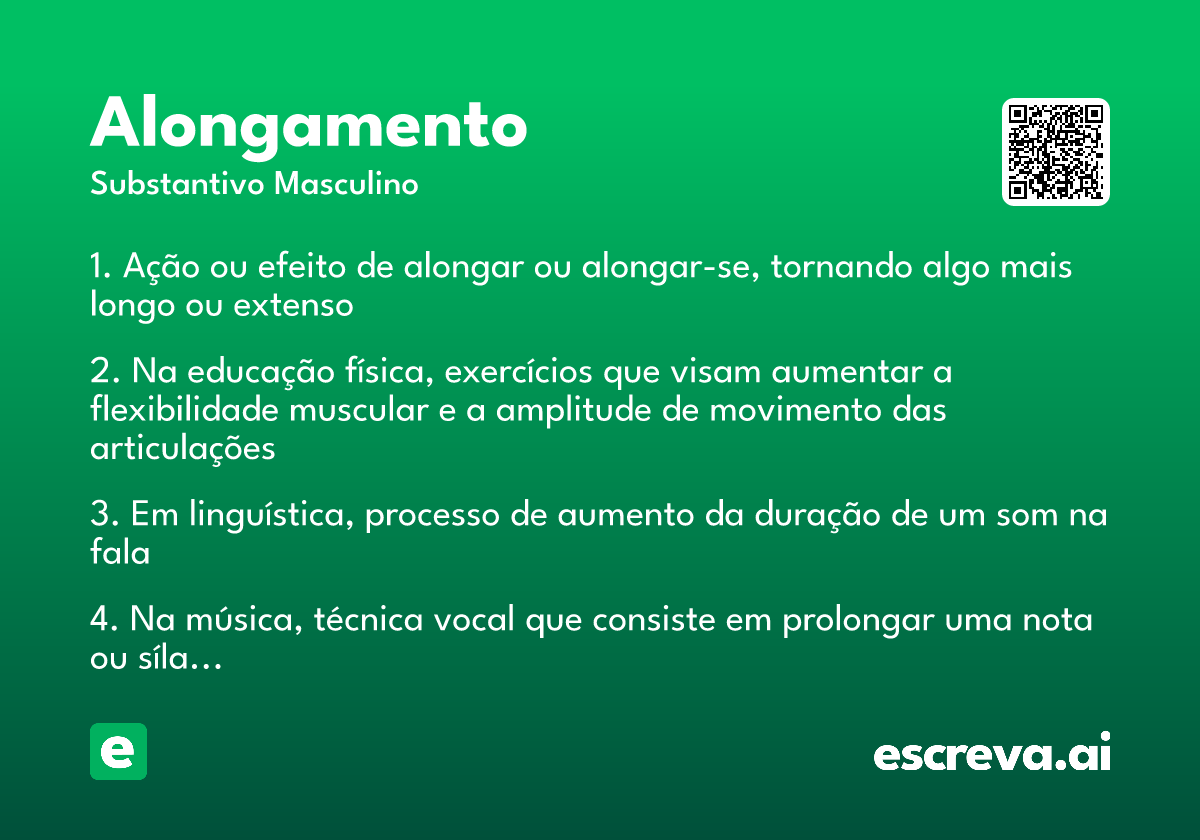 Alongamento
Substantivo Masculino

1. Ação ou efeito de alongar ou alongar-se, tornando algo mais longo ou extenso

2. Na educação física, exercícios que visam aumentar a flexibilidade muscular e a amplitude de movimento das articulações

3. Em linguística, processo de aumento da duração de um som na fala

4. Na música, técnica vocal que consiste em prolongar uma nota ou síla...

e

escreva.ai